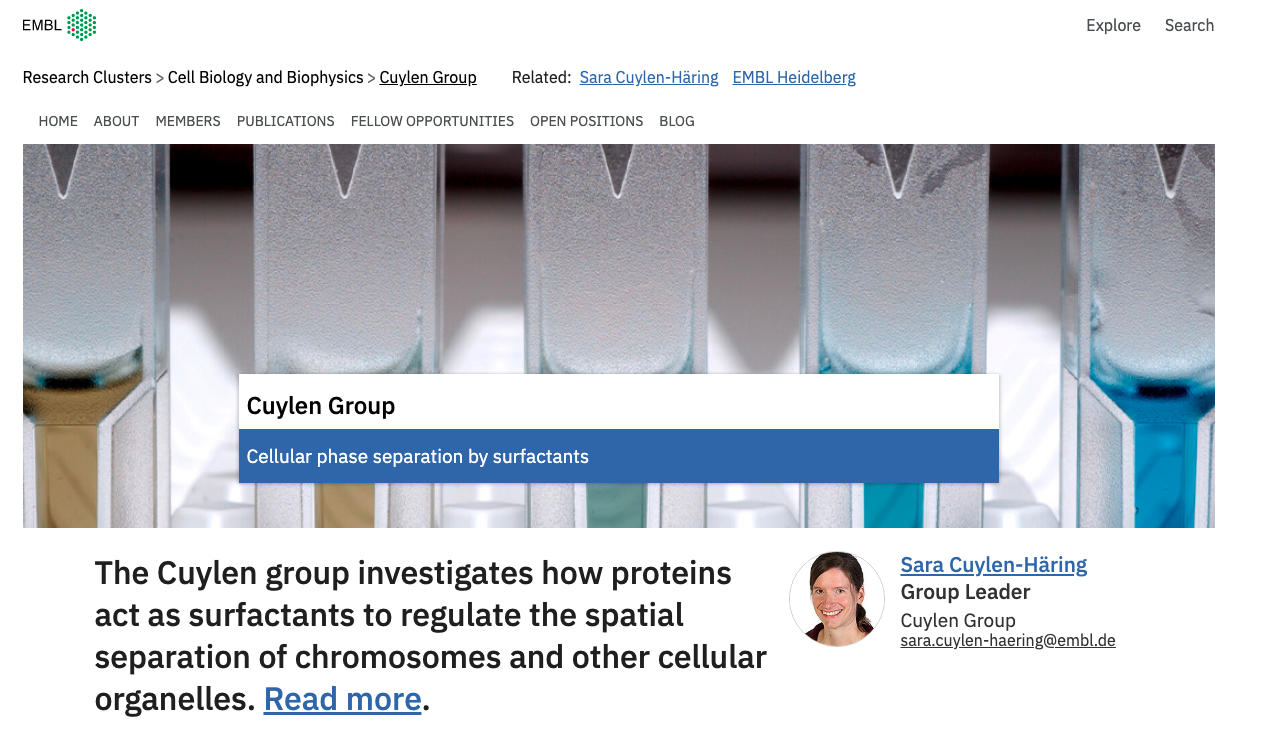 EMBL

Explore Search

Research Clusters > Cell Biology and Biophysics > Cuylen Group Related: Sara Cuylen-Häring EMBL Heidelberg

HOME ABOUT MEMBERS PUBLICATIONS FELLOW OPPORTUNITIES OPEN POSITIONS BLOG

Cuylen Group

Cellular phase separation by surfactants

The Cuylen group investigates how proteins act as surfactants to regulate the spatial separation of chromosomes and other cellular organelles. Read more.

Sara Cuylen-Häring
Group Leader
Cuylen Group
sara.cuylen-haering@embl.de